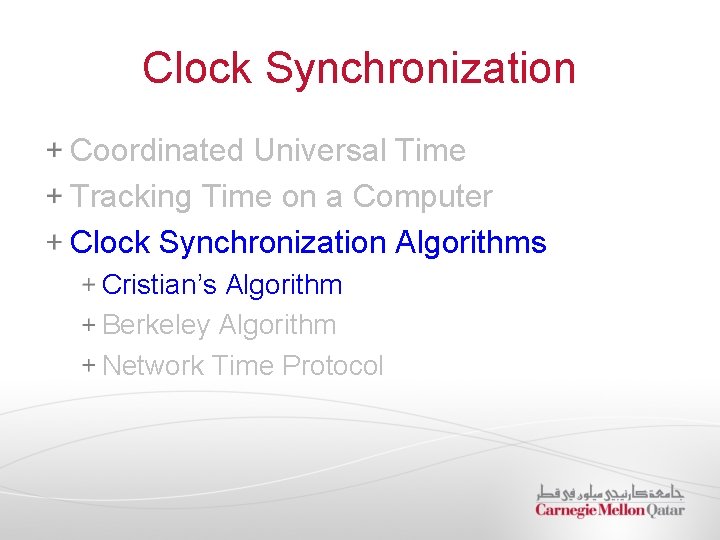 Clock Synchronization

+ Coordinated Universal Time
+ Tracking Time on a Computer
+ Clock Synchronization Algorithms
+ Cristian's Algorithm
+ Berkeley Algorithm
+ Network Time Protocol

جامعة كارنيجي ميلون في قطر
Carnegie Mellon Qatar